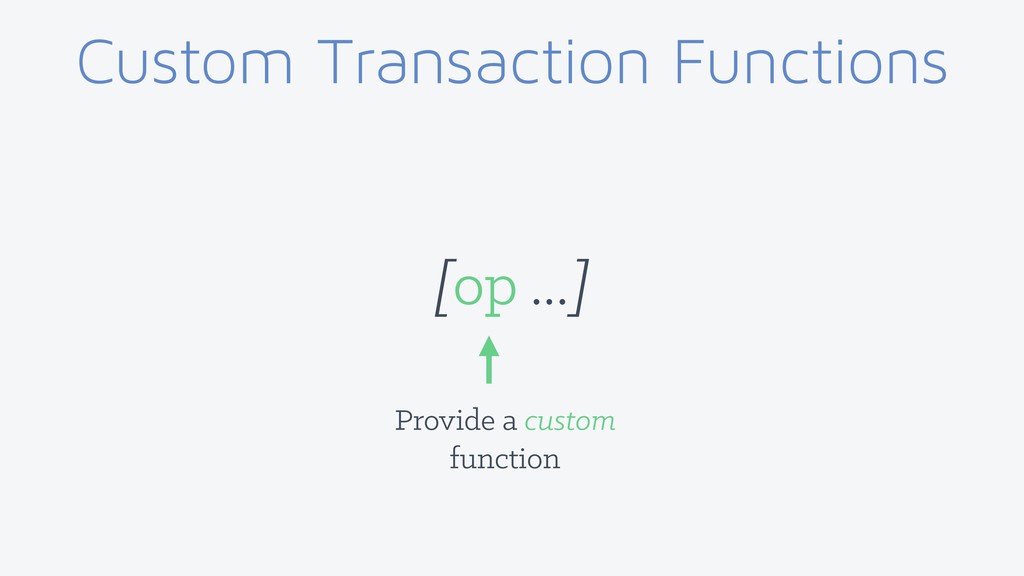 Custom Transaction Functions

[op ...]

Provide a custom function